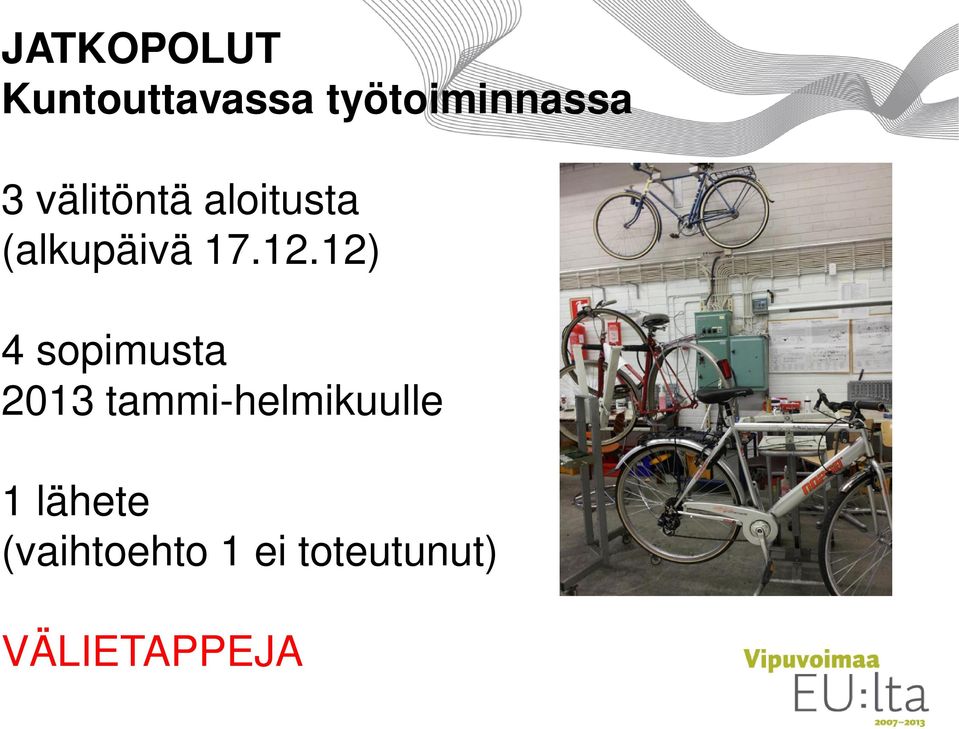 JATKOPOLUT
Kuntouttavassa työtoiminnassa

3 välitöntä aloitusta
(alkupäivä 17.12.12)

4 sopimusta
2013 tammi-helmikuulle

1 lähete
(vaihtoehto 1 ei toteutunut)

VÄLIETAPPEJA

Vipuvoimaa
EU:lta
2007–2013